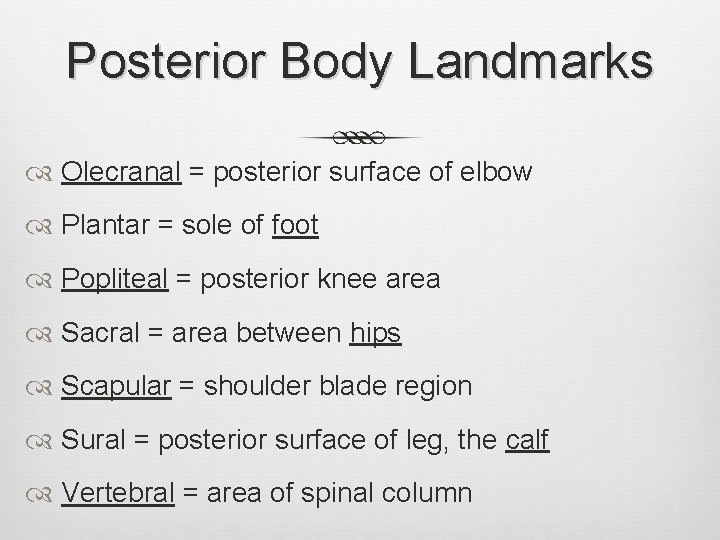 Posterior Body Landmarks

Olecranal = posterior surface of elbow

Plantar = sole of foot

Popliteal = posterior knee area

Sacral = area between hips

Scapular = shoulder blade region

Sural = posterior surface of leg, the calf

Vertebral = area of spinal column